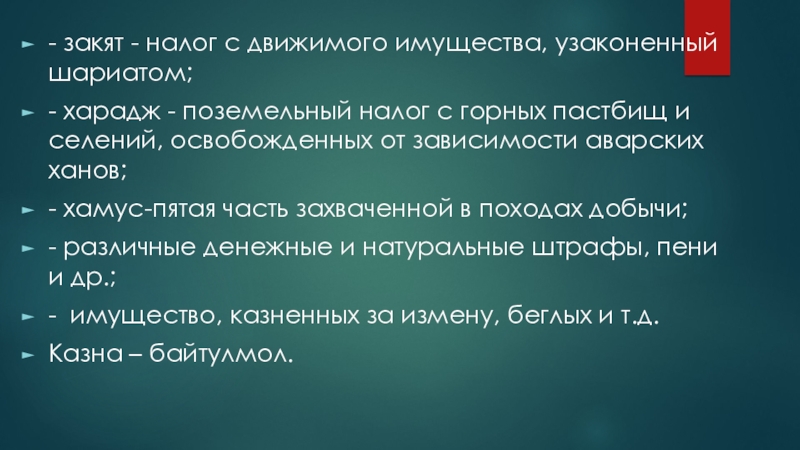 - закят - налог с движимого имущества, узаконенный шариатом;

- харадж - поземельный налог с горных пастбищ и селений, освобожденных от зависимости аварских ханов;

- хамус-пятая часть захваченной в походах добычи;

- различные денежные и натуральные штрафы, пени и др.;

- имущество, казненных за измену, беглых и т.д.

Казна – байтулмол.